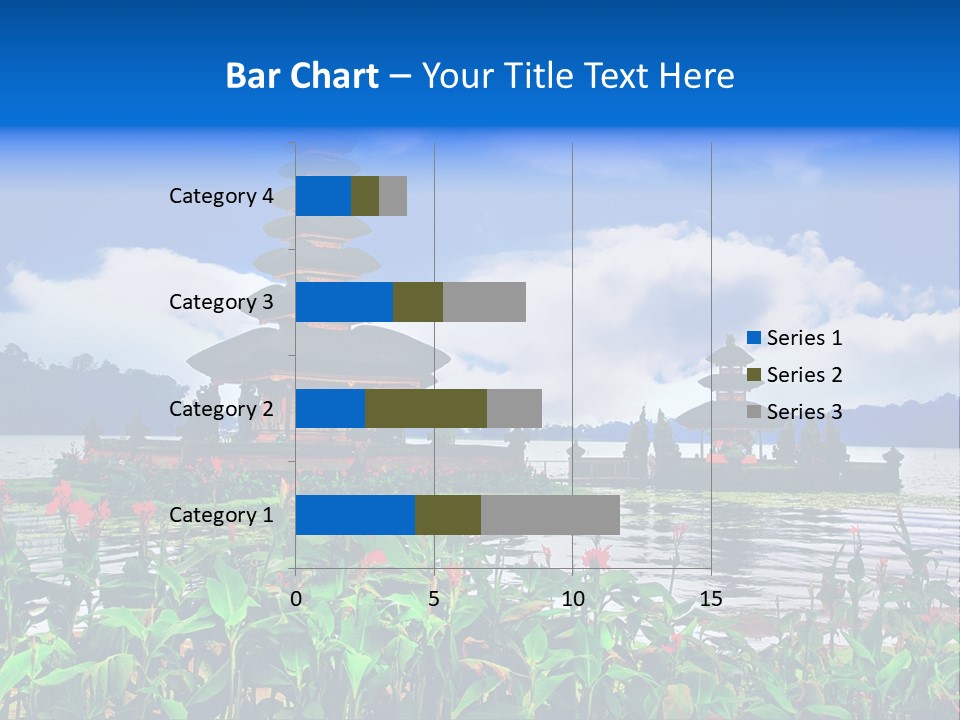 Bar Chart – Your Title Text Here

Category 4
Category 3
Category 2
Category 1

0
5
10
15

Series 1
Series 2
Series 3